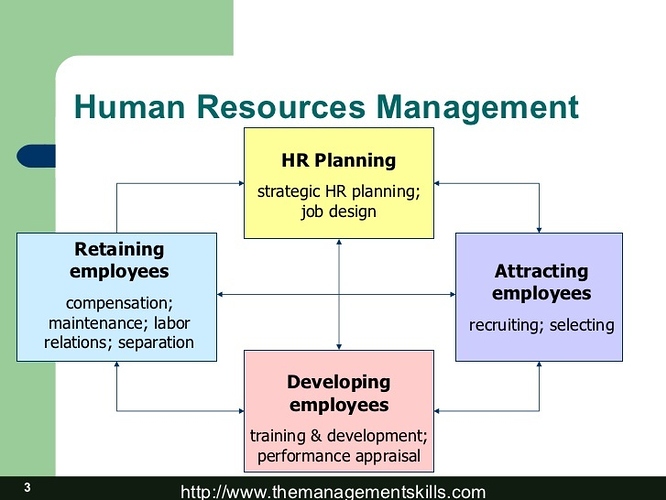 Human Resources Management

HR Planning
strategic HR planning; job design

Retaining employees
compensation; maintenance; labor relations; separation

Attracting employees
recruiting; selecting

Developing employees
training & development; performance appraisal

3

http://www.themanagementskills.com